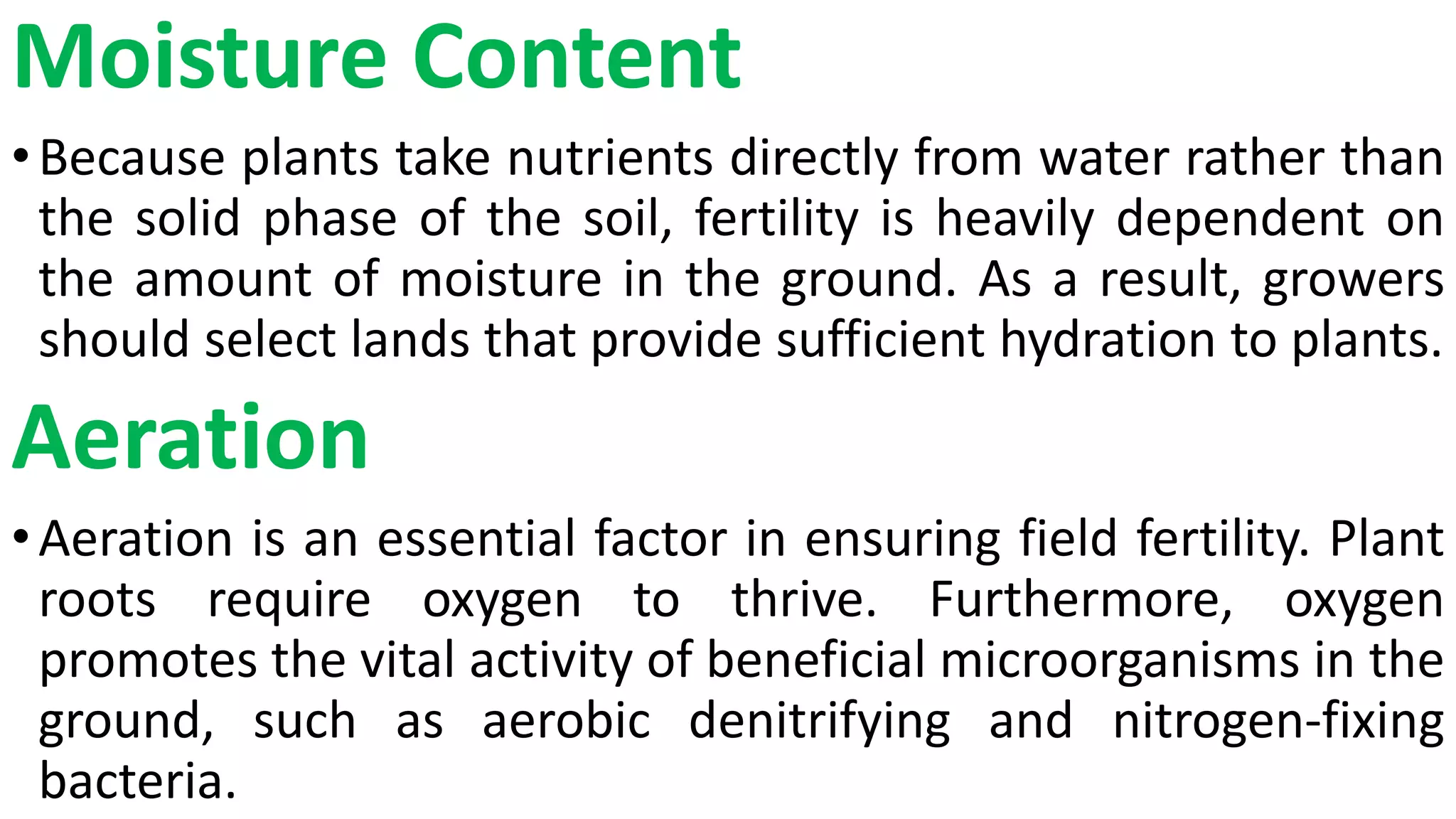 Moisture Content

• Because plants take nutrients directly from water rather than the solid phase of the soil, fertility is heavily dependent on the amount of moisture in the ground. As a result, growers should select lands that provide sufficient hydration to plants.

Aeration

• Aeration is an essential factor in ensuring field fertility. Plant roots require oxygen to thrive. Furthermore, oxygen promotes the vital activity of beneficial microorganisms in the ground, such as aerobic denitrifying and nitrogen-fixing bacteria.